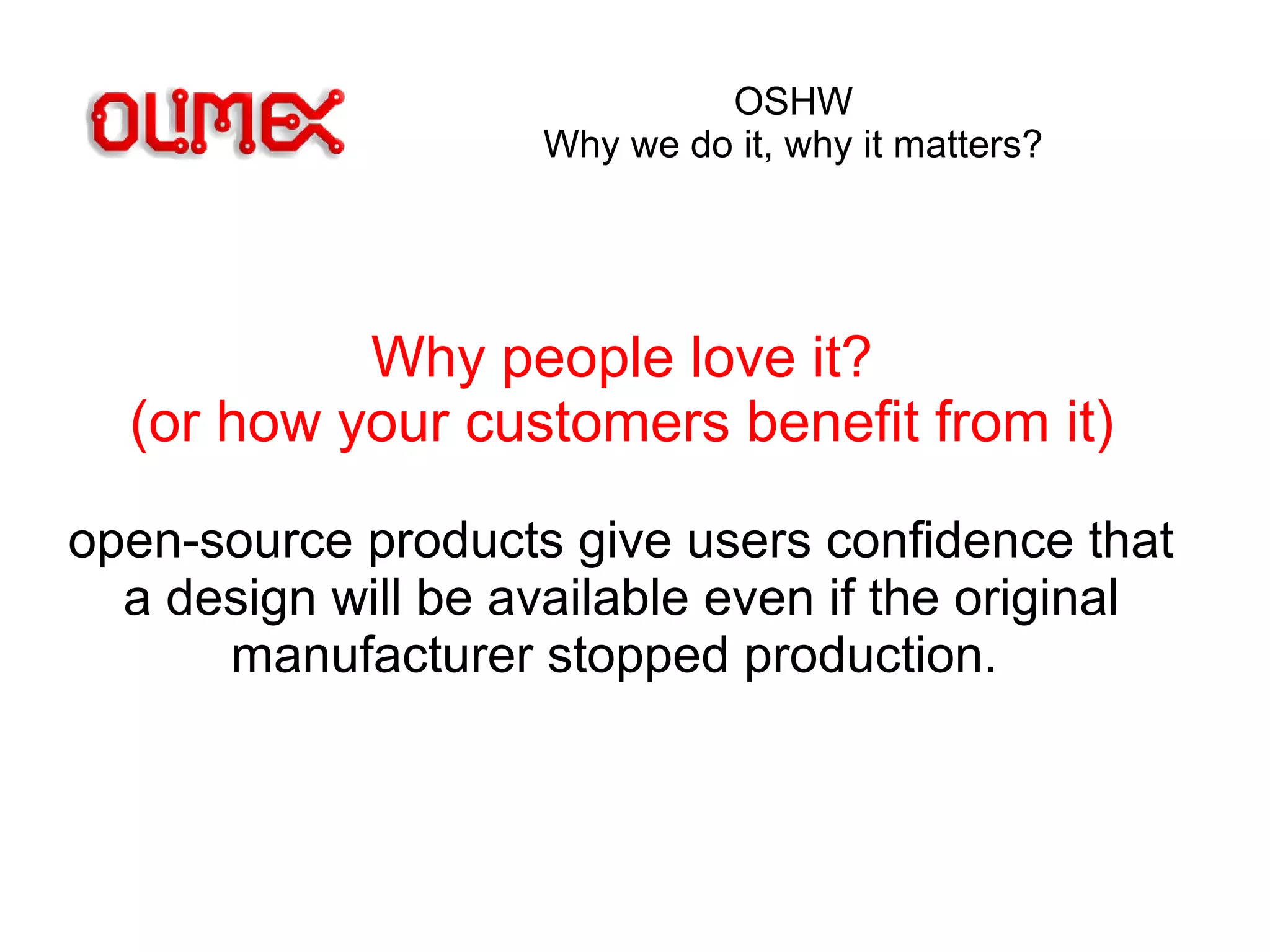 OLIMEX

OSHW
Why we do it, why it matters?

Why people love it?
(or how your customers benefit from it)

open-source products give users confidence that a design will be available even if the original manufacturer stopped production.